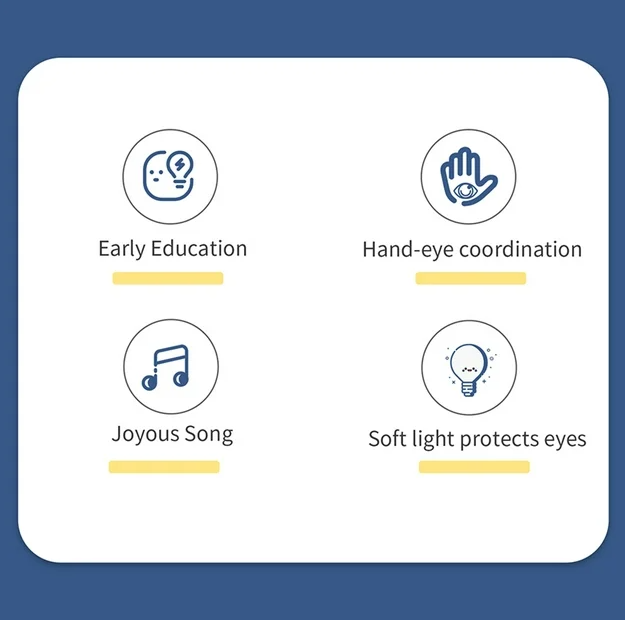 Early Education

Hand-eye coordination

Joyous Song

Soft light protects eyes